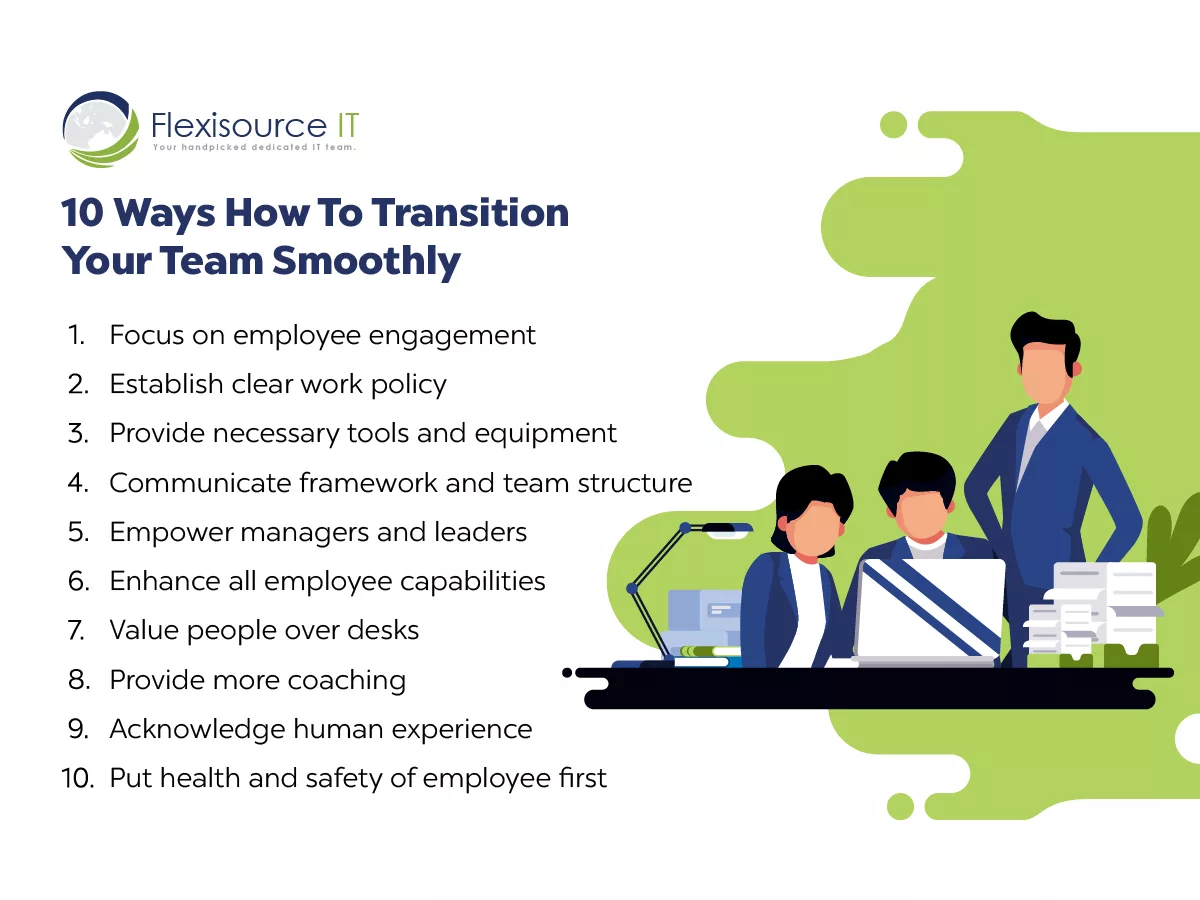 Flexisource IT
Your handpicked dedicated IT team.

10 Ways How To Transition Your Team Smoothly

1. Focus on employee engagement
2. Establish clear work policy
3. Provide necessary tools and equipment
4. Communicate framework and team structure
5. Empower managers and leaders
6. Enhance all employee capabilities
7. Value people over desks
8. Provide more coaching
9. Acknowledge human experience
10. Put health and safety of employee first